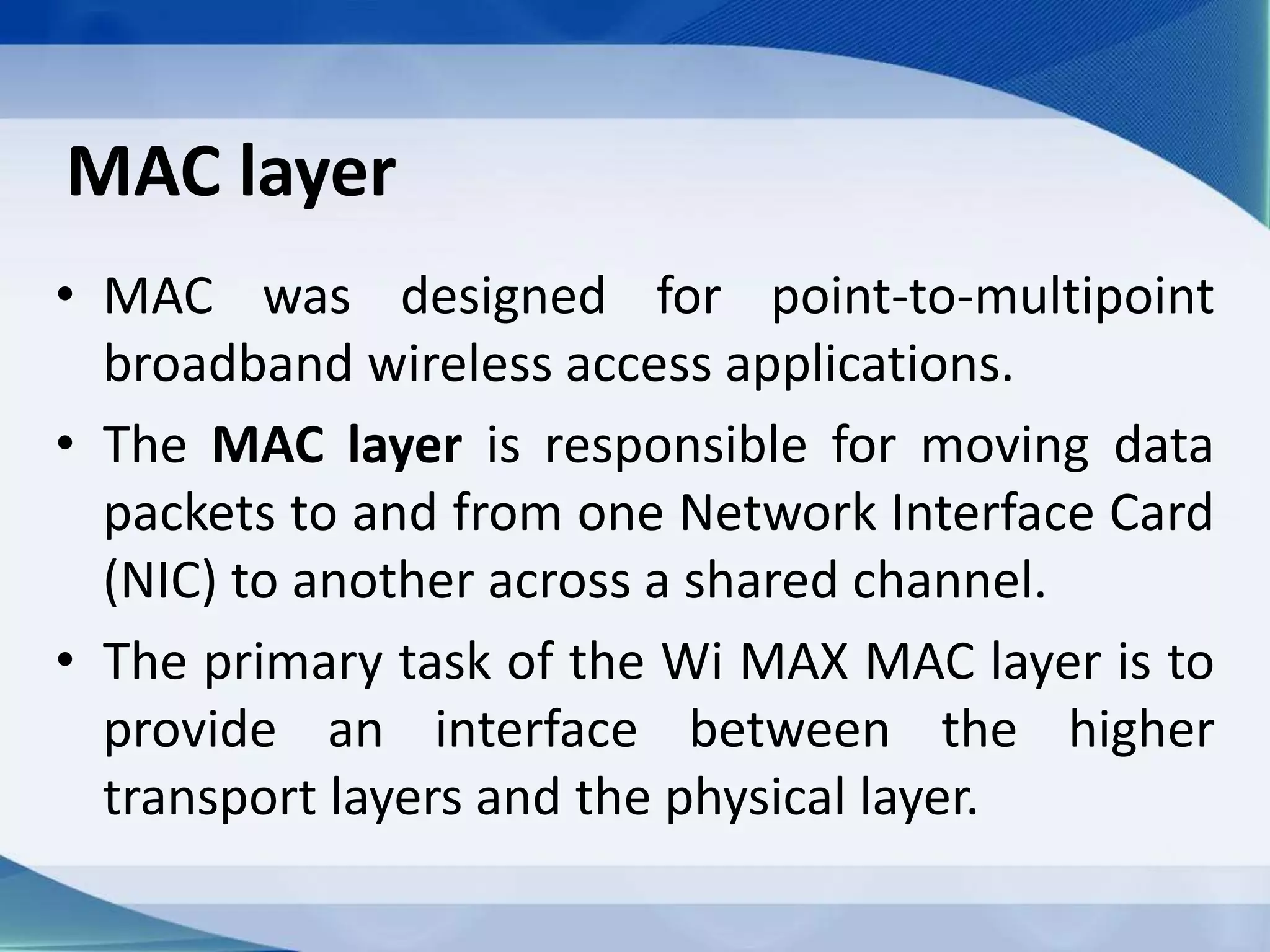 MAC layer

• MAC was designed for point-to-multipoint broadband wireless access applications.

• The MAC layer is responsible for moving data packets to and from one Network Interface Card (NIC) to another across a shared channel.

• The primary task of the Wi MAX MAC layer is to provide an interface between the higher transport layers and the physical layer.